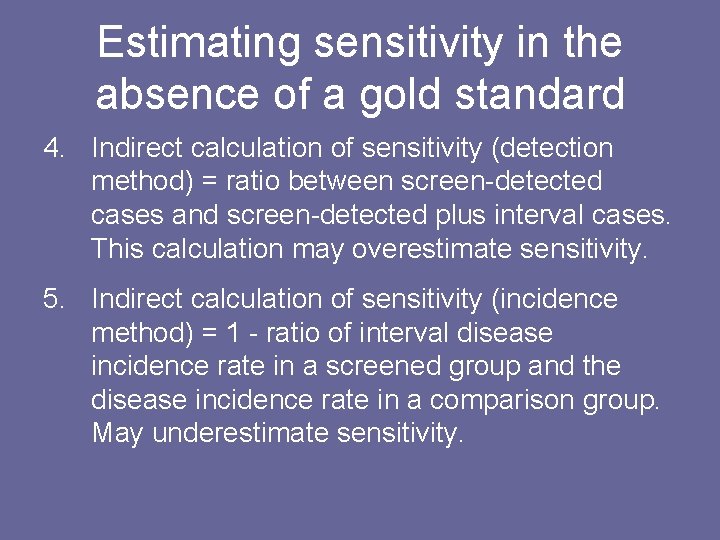 Estimating sensitivity in the absence of a gold standard

4. Indirect calculation of sensitivity (detection method) = ratio between screen-detected cases and screen-detected plus interval cases. This calculation may overestimate sensitivity.

5. Indirect calculation of sensitivity (incidence method) = 1 - ratio of interval disease incidence rate in a screened group and the disease incidence rate in a comparison group. May underestimate sensitivity.